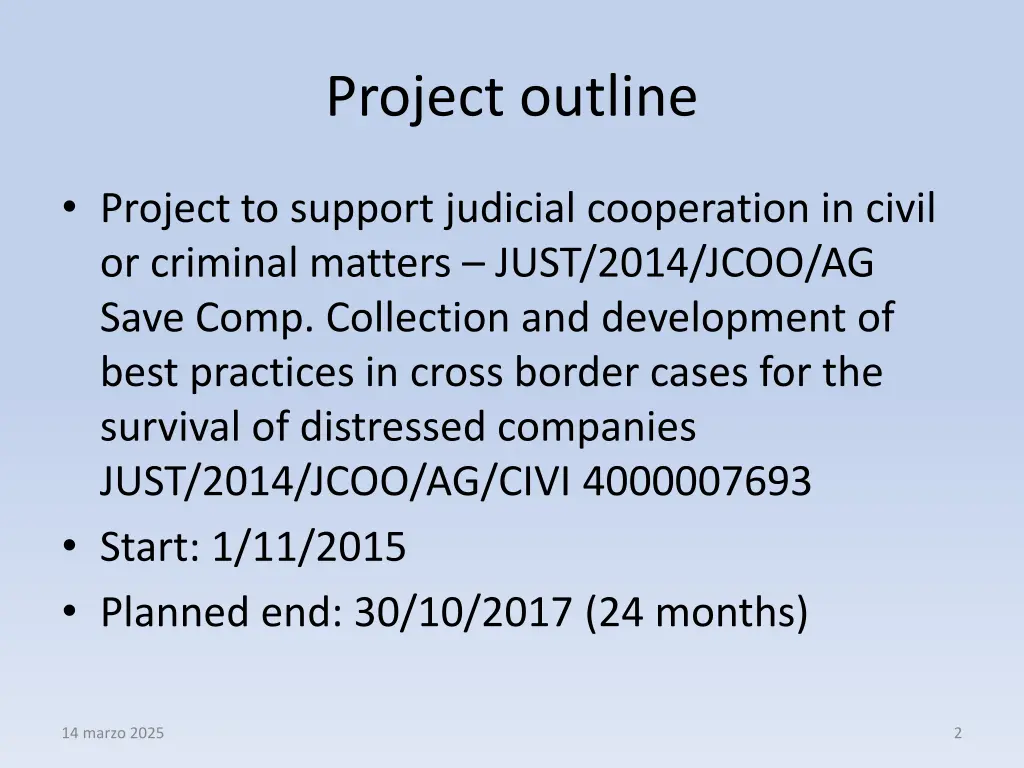 Project outline

• Project to support judicial cooperation in civil or criminal matters – JUST/2014/JCOO/AG Save Comp. Collection and development of best practices in cross border cases for the survival of distressed companies JUST/2014/JCOO/AG/CIVI 4000007693
• Start: 1/11/2015
• Planned end: 30/10/2017 (24 months)

14 marzo 2025

2